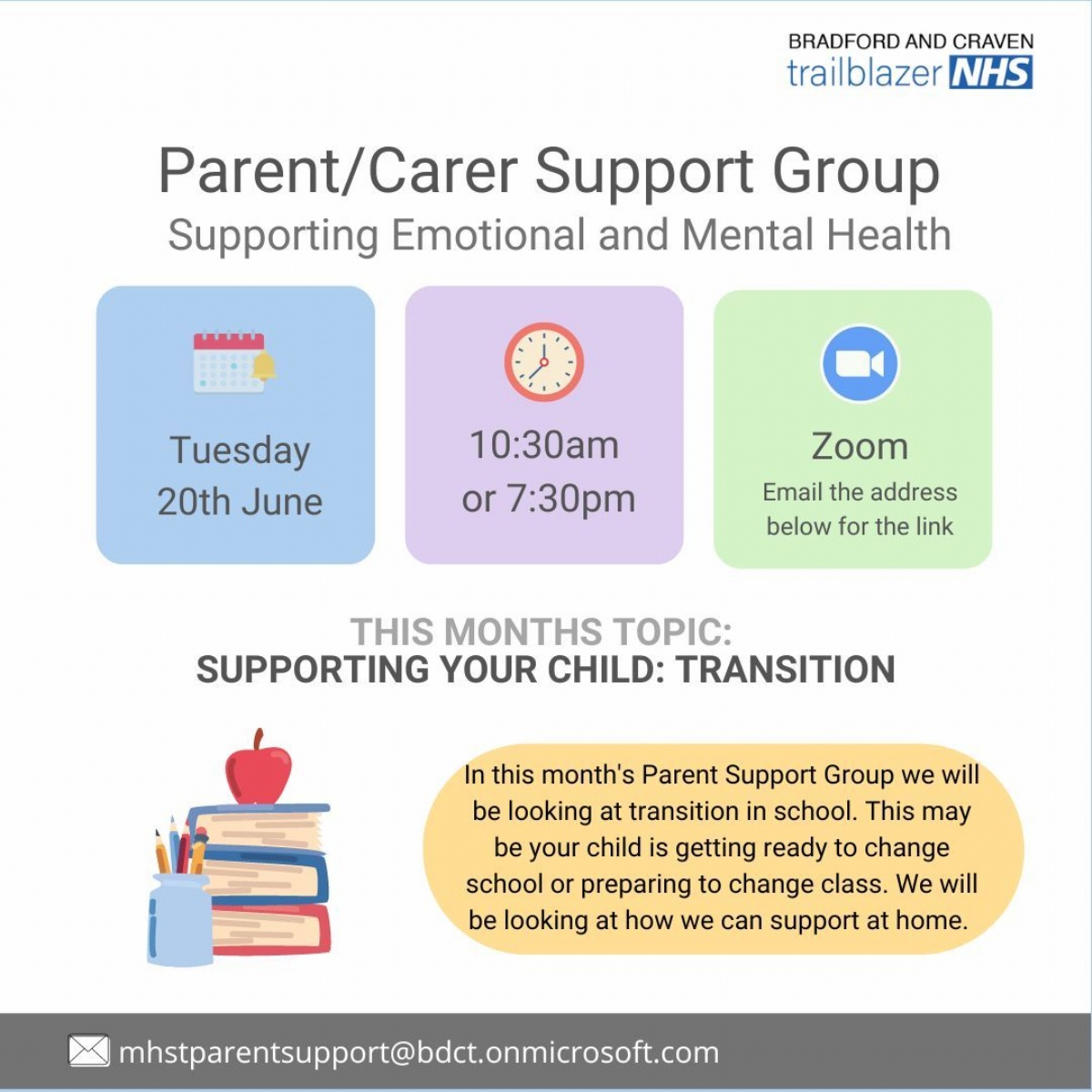 BRADFORD AND CRAVEN
trailblazer NHS

Parent/Carer Support Group
Supporting Emotional and Mental Health

Tuesday 20th June

10:30am or 7:30pm

Zoom
Email the address below for the link

THIS MONTHS TOPIC:
SUPPORTING YOUR CHILD: TRANSITION

In this month's Parent Support Group we will be looking at transition in school. This may be your child is getting ready to change school or preparing to change class. We will be looking at how we can support at home.

mhstparentsupport@bdct.onmicrosoft.com